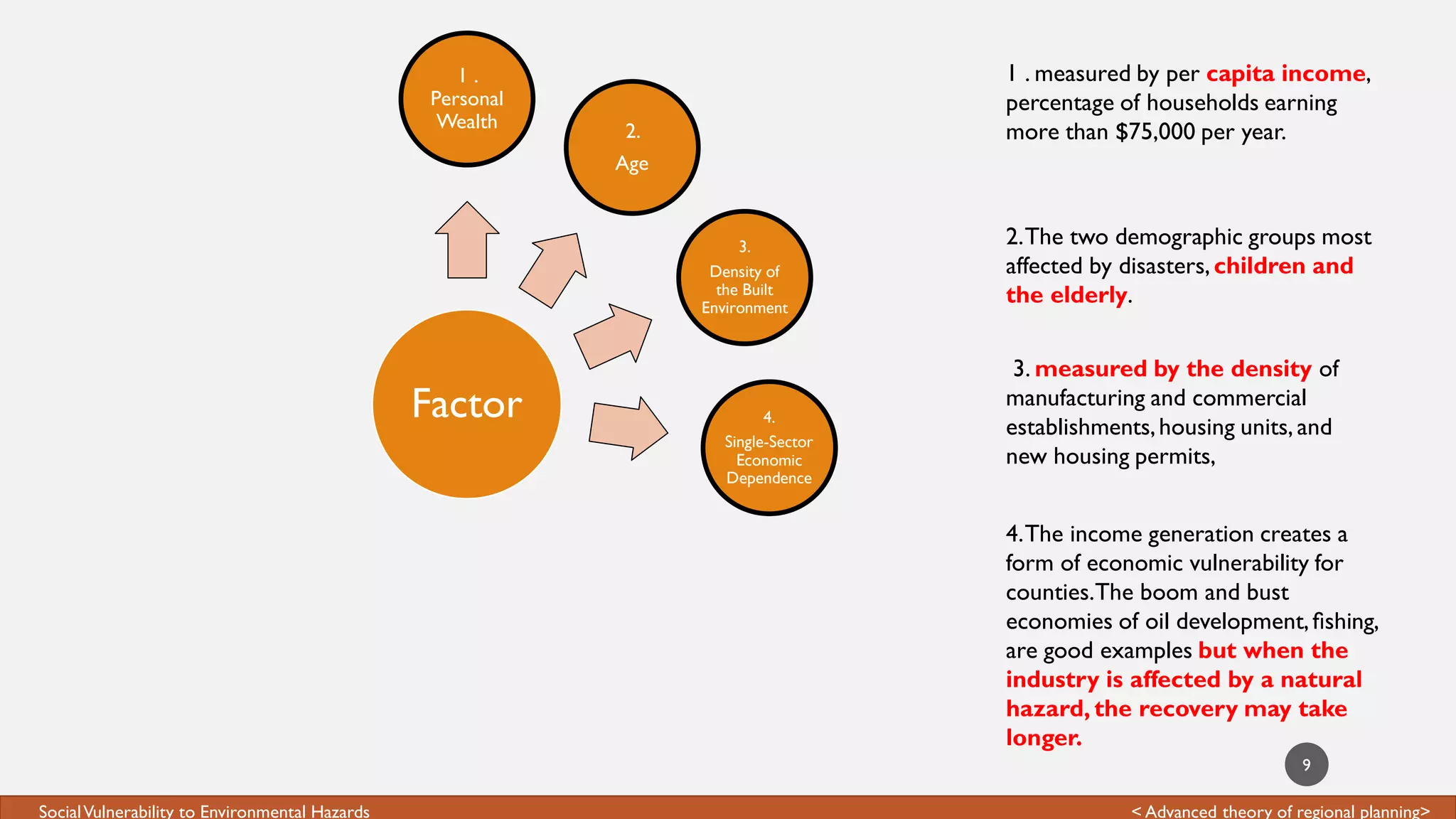 1 . Personal Wealth

2. Age

3. Density of the Built Environment

4. Single-Sector Economic Dependence

Factor

1 . measured by per capita income, percentage of households earning more than $75,000 per year.

2. The two demographic groups most affected by disasters, children and the elderly.

3. measured by the density of manufacturing and commercial establishments, housing units, and new housing permits,

4. The income generation creates a form of economic vulnerability for counties. The boom and bust economies of oil development, fishing, are good examples but when the industry is affected by a natural hazard, the recovery may take longer.

9

Social Vulnerability to Environmental Hazards

< Advanced theory of regional planning>